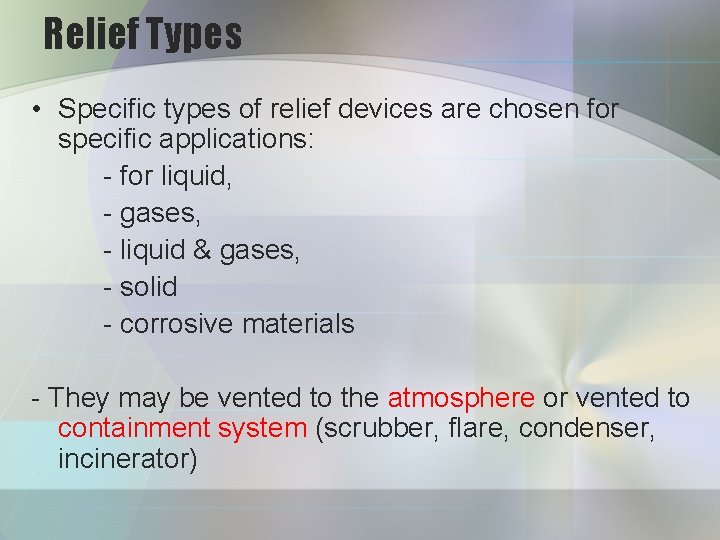 Relief Types

• Specific types of relief devices are chosen for specific applications:

- for liquid,

- gases,

- liquid & gases,

- solid

- corrosive materials

- They may be vented to the atmosphere or vented to containment system (scrubber, flare, condenser, incinerator)